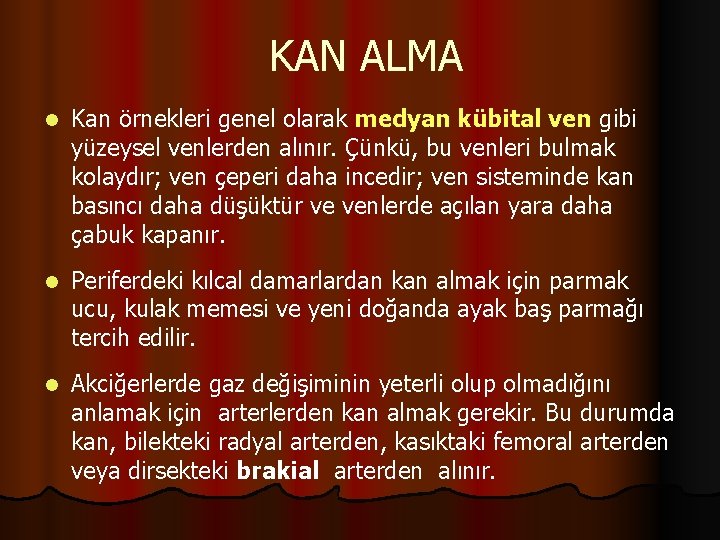 KAN ALMA

Kan örnekleri genel olarak medyan kübital ven gibi yüzeysel venlerden alınır. Çünkü, bu venleri bulmak kolaydır; ven çeperi daha incedir; ven sisteminde kan basıncı daha düşüktür ve venlerde açılan yara daha çabuk kapanır.

Periferdeki kılcal damarlardan kan almak için parmak ucu, kulak memesi ve yeni doğanda ayak baş parmağı tercih edilir.

Akciğerlerde gaz değişiminin yeterli olup olmadığını anlamak için arterlerden kan almak gerekir. Bu durumda kan, bilekteki radyal arterden, kasıktaki femoral arterden veya dirsekteki brakial arterden alınır.